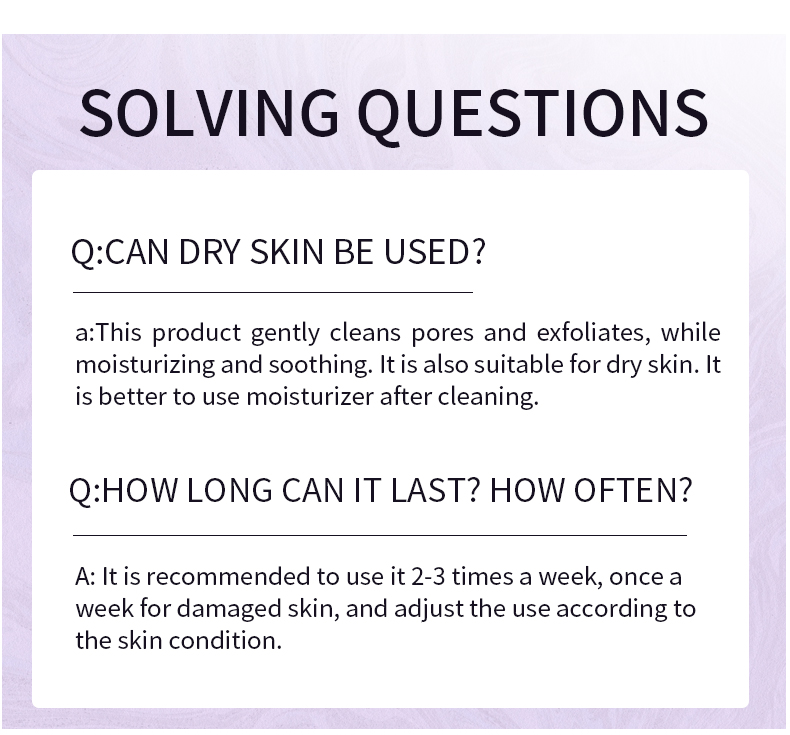 SOLVING QUESTIONS

Q:CAN DRY SKIN BE USED?

a:This product gently cleans pores and exfoliates, while moisturizing and soothing. It is also suitable for dry skin. It is better to use moisturizer after cleaning.

Q:HOW LONG CAN IT LAST? HOW OFTEN?

A: It is recommended to use it 2-3 times a week, once a week for damaged skin, and adjust the use according to the skin condition.